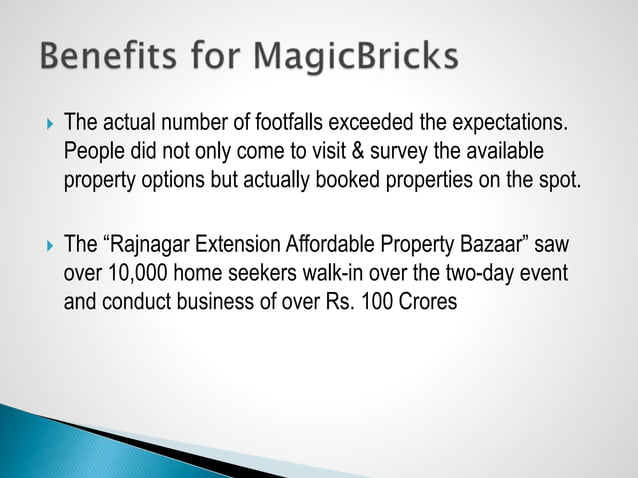 Benefits for MagicBricks

The actual number of footfalls exceeded the expectations. People did not only come to visit & survey the available property options but actually booked properties on the spot.

The “Rajnagar Extension Affordable Property Bazaar” saw over 10,000 home seekers walk-in over the two-day event and conduct business of over Rs. 100 Crores